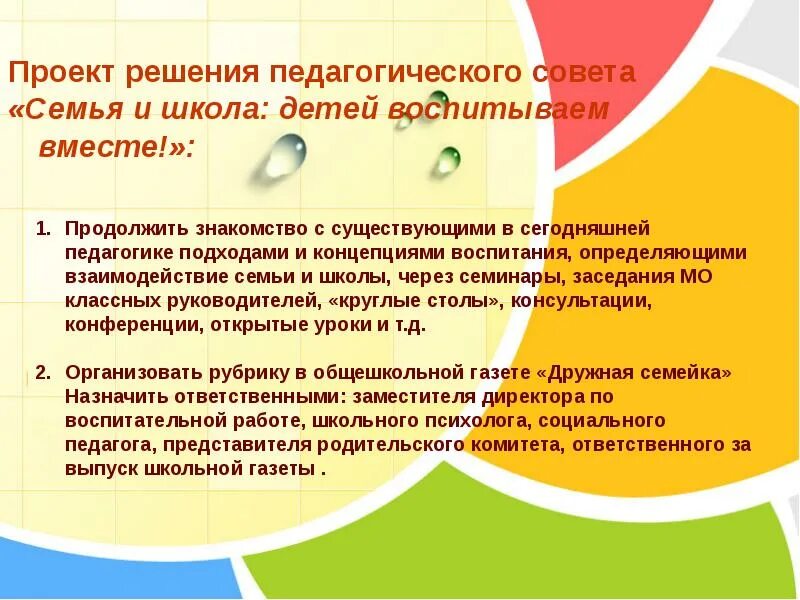 Проект решения педагогического совета «Семья и школа: детей воспитываем вместе!»:

1. Продолжить знакомство с существующими в сегодняшней педагогике подходами и концепциями воспитания, определяющими взаимодействие семьи и школы, через семинары, заседания МО классных руководителей, «круглые столы», консультации, конференции, открытые уроки и т.д.

2. Организовать рубрику в общешкольной газете «Дружная семейка» Назначить ответственными: заместителя директора по воспитательной работе, школьного психолога, социального педагога, представителя родительского комитета, ответственного за выпуск школьной газеты .